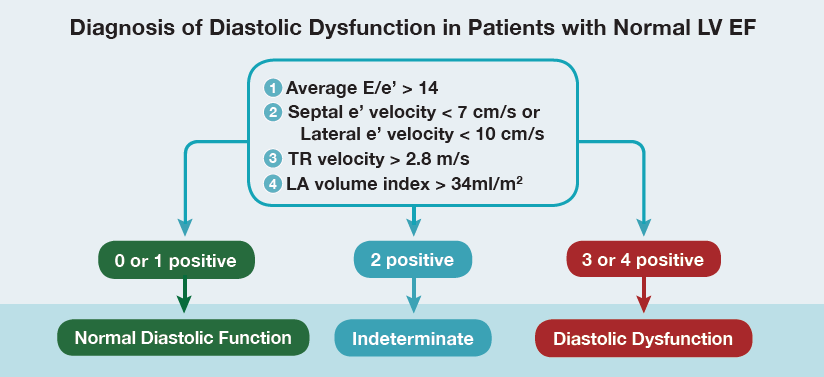 Diagnosis of Diastolic Dysfunction in Patients with Normal LV EF

1 Average E/e' > 14
2 Septal e' velocity < 7 cm/s or Lateral e' velocity < 10 cm/s
3 TR velocity > 2.8 m/s
4 LA volume index > 34ml/m$^2$

0 or 1 positive

2 positive

3 or 4 positive

Normal Diastolic Function

Indeterminate

Diastolic Dysfunction